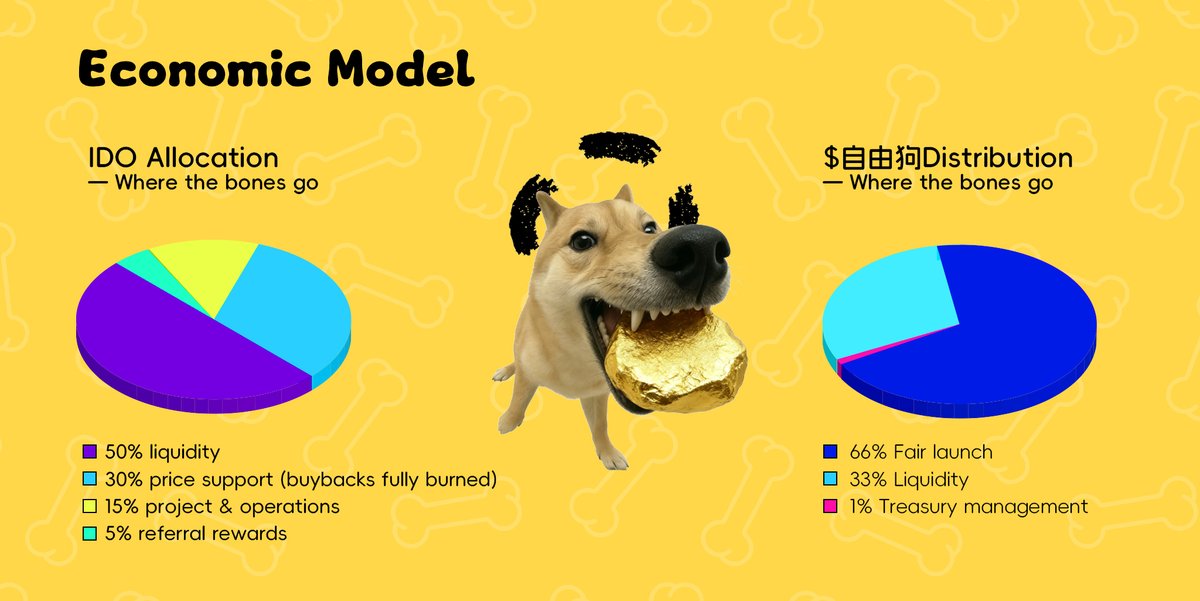 Economic Model

IDO Allocation
— Where the bones go

50% liquidity
30% price support (buybacks fully burned)
15% project & operations
5% referral rewards

$自由狗Distribution
— Where the bones go

66% Fair launch
33% Liquidity
1% Treasury management